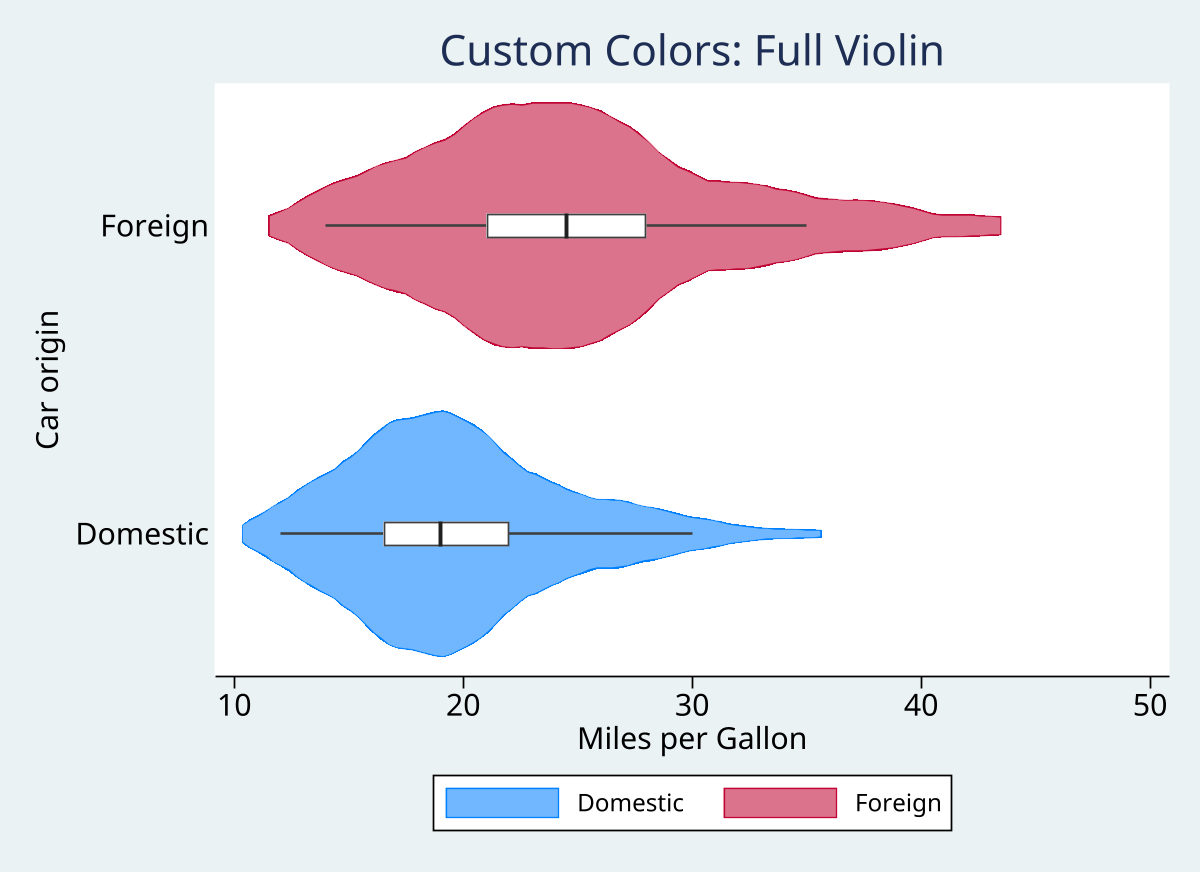 Custom Colors: Full Violin

Car origin

Foreign

Domestic

10
20
30
40
50

Miles per Gallon

Domestic
Foreign